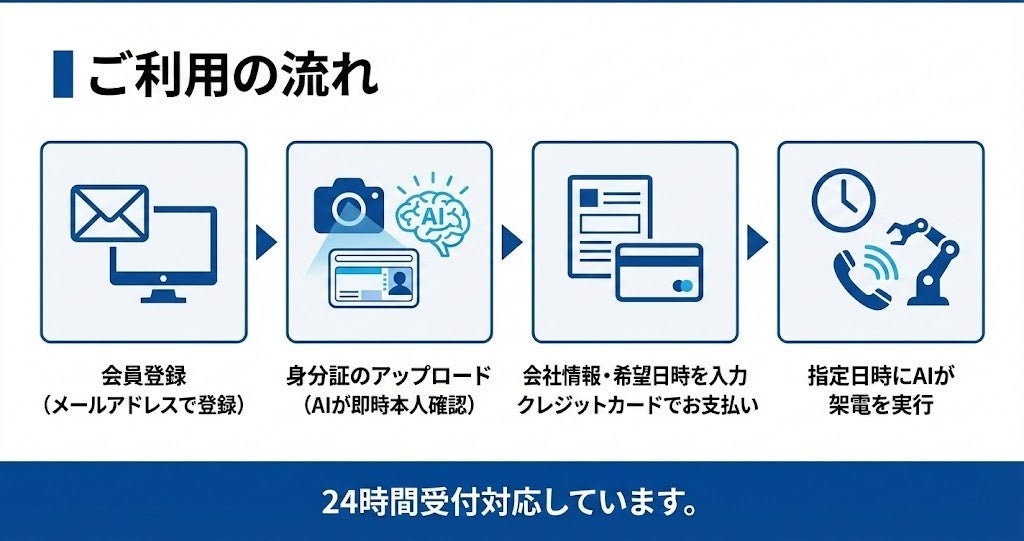 ご利用の流れ

AI

会員登録
（メールアドレスで登録）

身分証のアップロード
（AIが即時本人確認）

会社情報・希望日時を入力
クレジットカードでお支払い

指定日時にAIが
架電を実行

24時間受付対応しています。